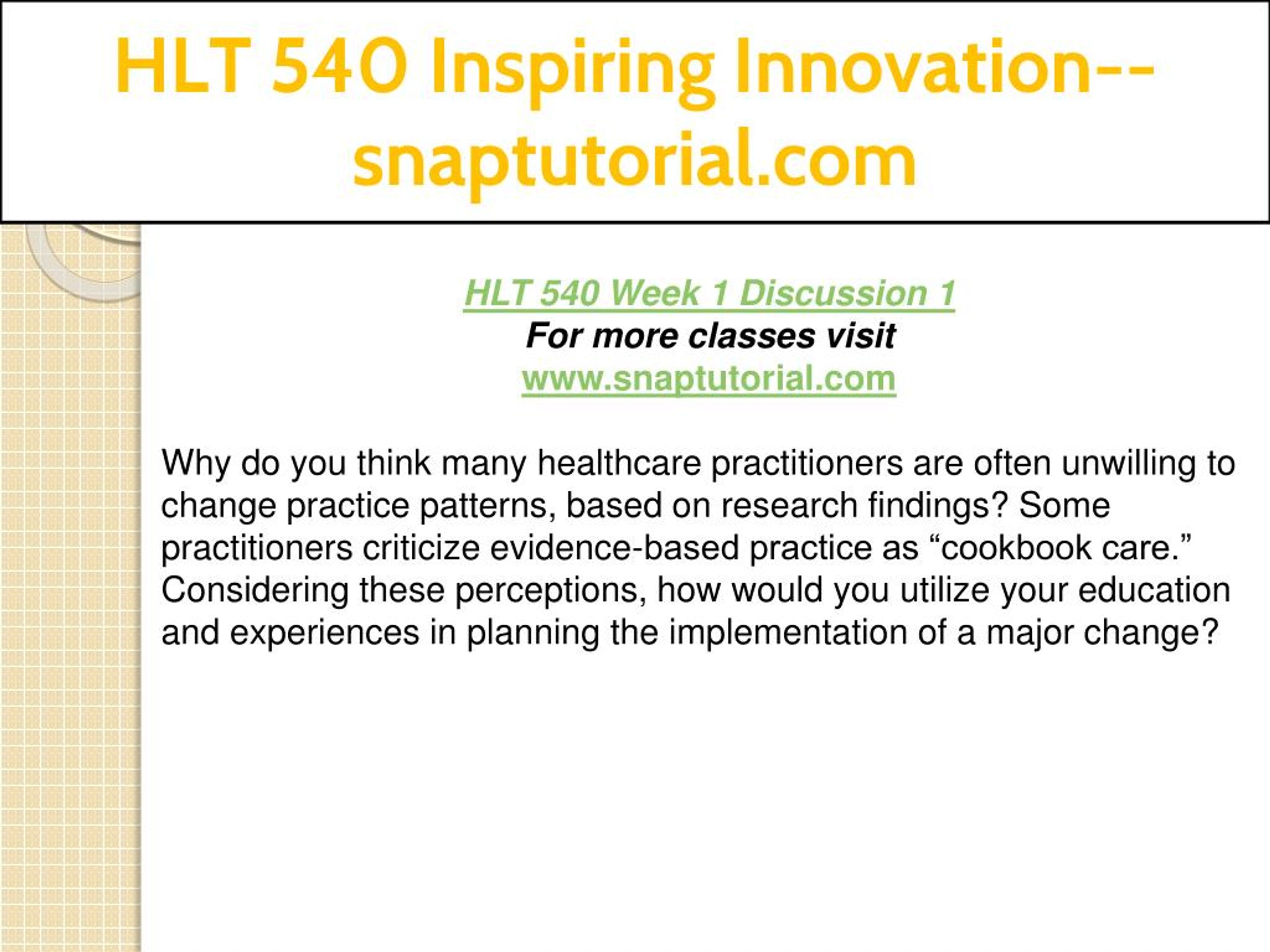 HLT 540 Inspiring Innovation--snaptutorial.com

HLT 540 Week 1 Discussion 1
For more classes visit
www.snaptutorial.com

Why do you think many healthcare practitioners are often unwilling to change practice patterns, based on research findings? Some practitioners criticize evidence-based practice as “cookbook care.” Considering these perceptions, how would you utilize your education and experiences in planning the implementation of a major change?